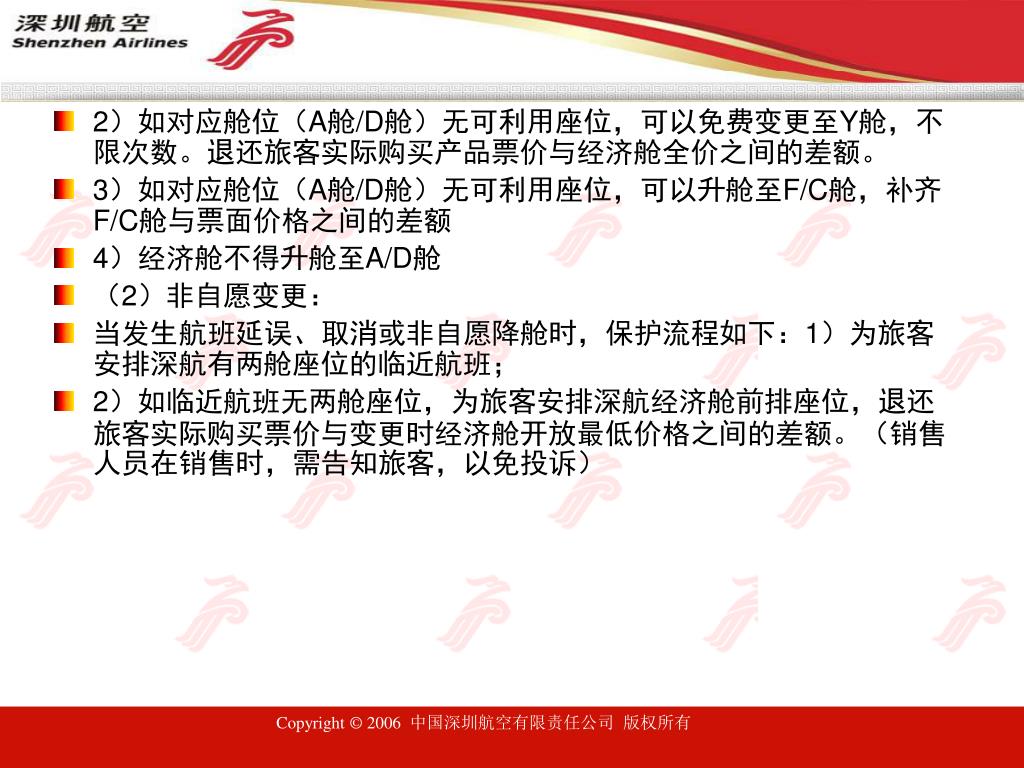 深圳航空
Shenzhen Airlines

2）如对应舱位（A舱/D舱）无可利用座位，可以免费变更至Y舱，不限次数。退还旅客实际购买产品票价与经济舱全价之间的差额。

3）如对应舱位（A舱/D舱）无可利用座位，可以升舱至F/C舱，补齐F/C舱与票面价格之间的差额

4）经济舱不得升舱至A/D舱

（2）非自愿变更：

当发生航班延误、取消或非自愿降舱时，保护流程如下：1）为旅客安排深航有两舱座位的临近航班；

2）如临近航班无两舱座位，为旅客安排深航经济舱前排座位，退还旅客实际购买票价与变更时经济舱开放最低价格之间的差额。（销售人员在销售时，需告知旅客，以免投诉）

Copyright © 2006 中国深圳航空有限责任公司 版权所有